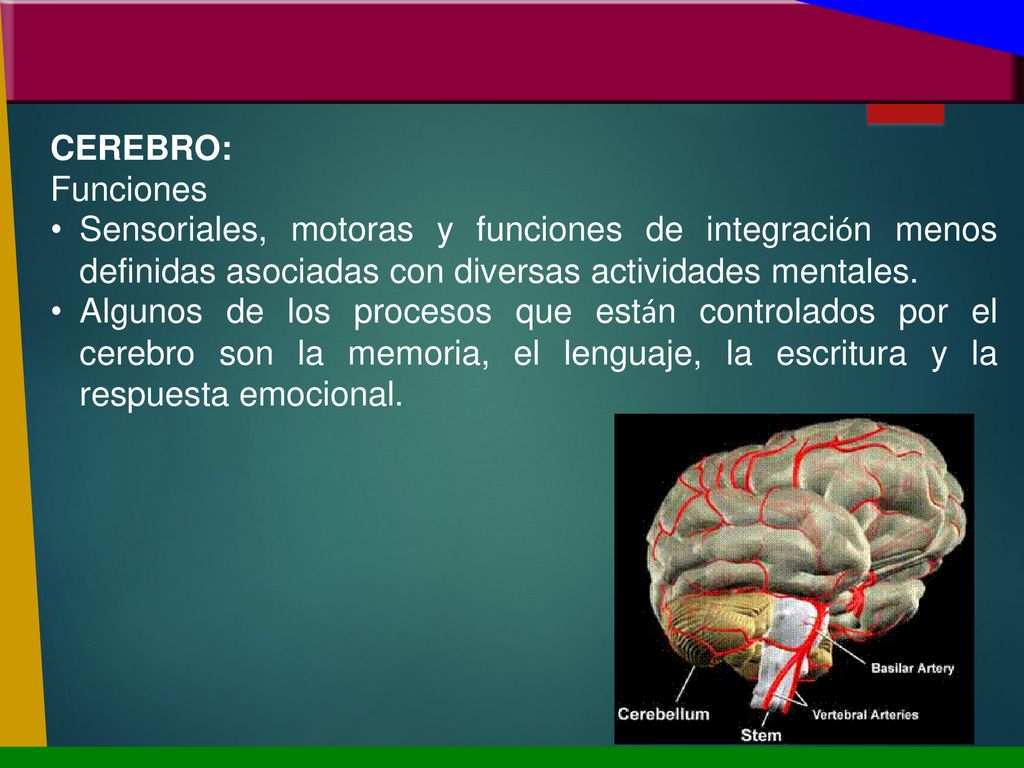 CEREBRO:
Funciones

• Sensoriales, motoras y funciones de integración menos definidas asociadas con diversas actividades mentales.
• Algunos de los procesos que están controlados por el cerebro son la memoria, el lenguaje, la escritura y la respuesta emocional.

Basilar Artery
Cerebellum
Vertebral Arteries
Stem